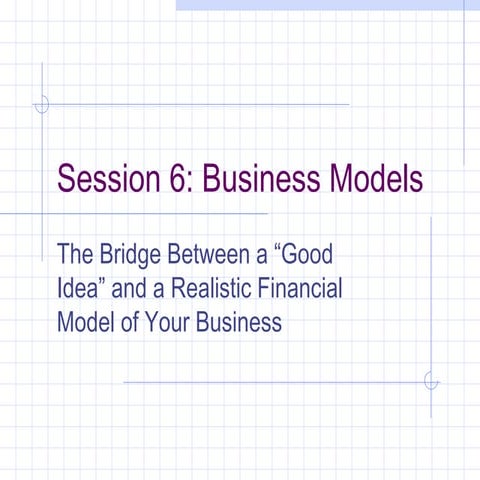 Session 6: Business Models

The Bridge Between a “Good Idea” and a Realistic Financial Model of Your Business